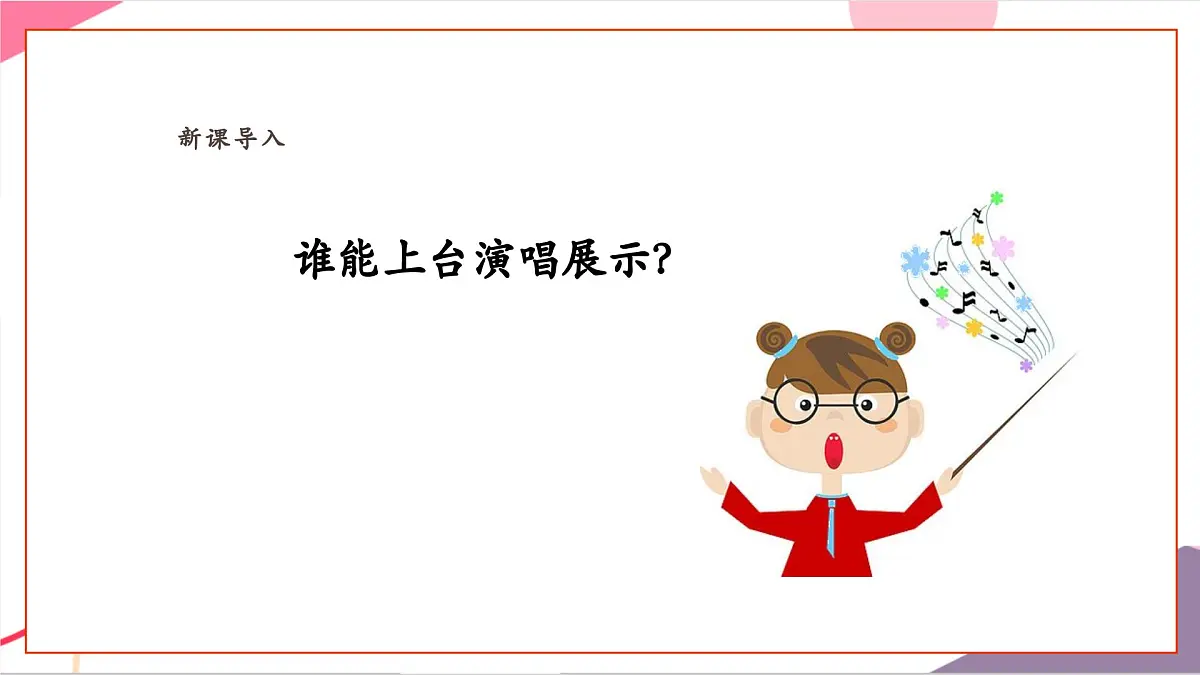 新课导入

谁能上台演唱展示?